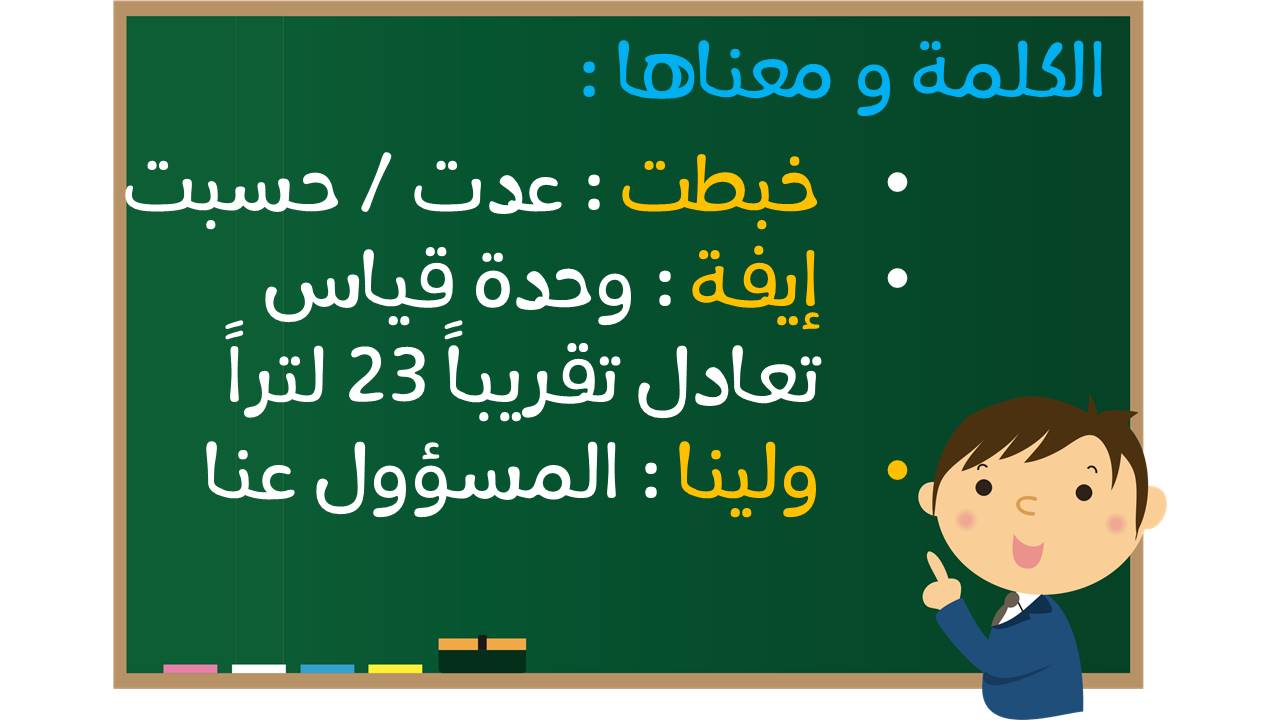 الكلمة و معناها :

• خبطت : عدت / حسبت
• إيفة : وحدة قياس تعادل تقريباً 23 لتراً
• ولينا : المسؤول عنا